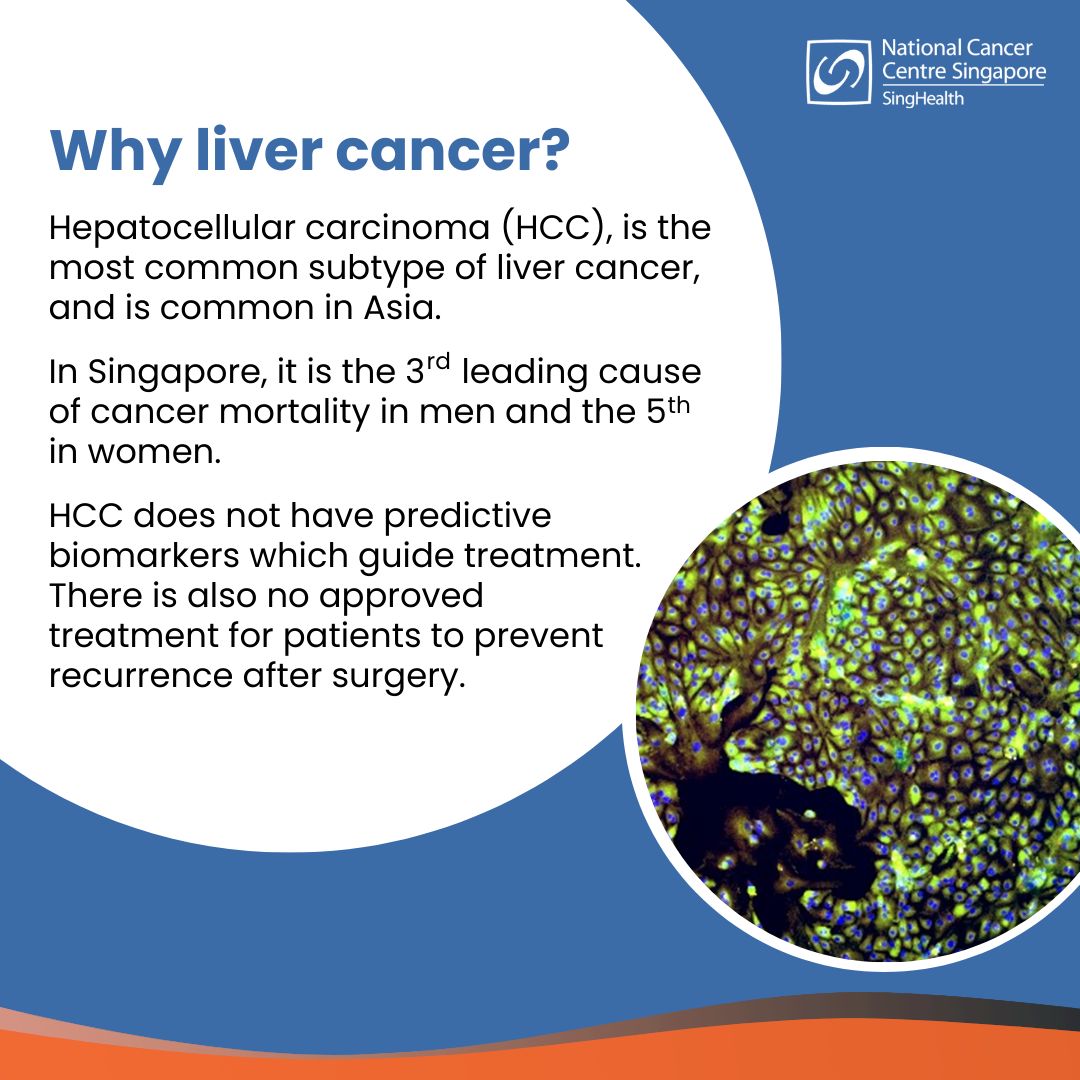 National Cancer Centre Singapore
SingHealth

Why liver cancer?

Hepatocellular carcinoma (HCC), is the most common subtype of liver cancer, and is common in Asia.

In Singapore, it is the 3$^{rd}$ leading cause of cancer mortality in men and the 5$^{th}$ in women.

HCC does not have predictive biomarkers which guide treatment. There is also no approved treatment for patients to prevent recurrence after surgery.